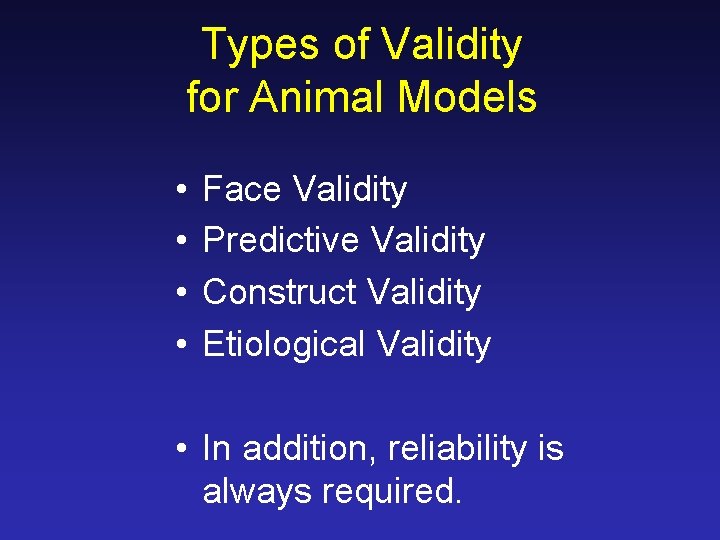 Types of Validity
for Animal Models

• Face Validity
• Predictive Validity
• Construct Validity
• Etiological Validity

• In addition, reliability is always required.